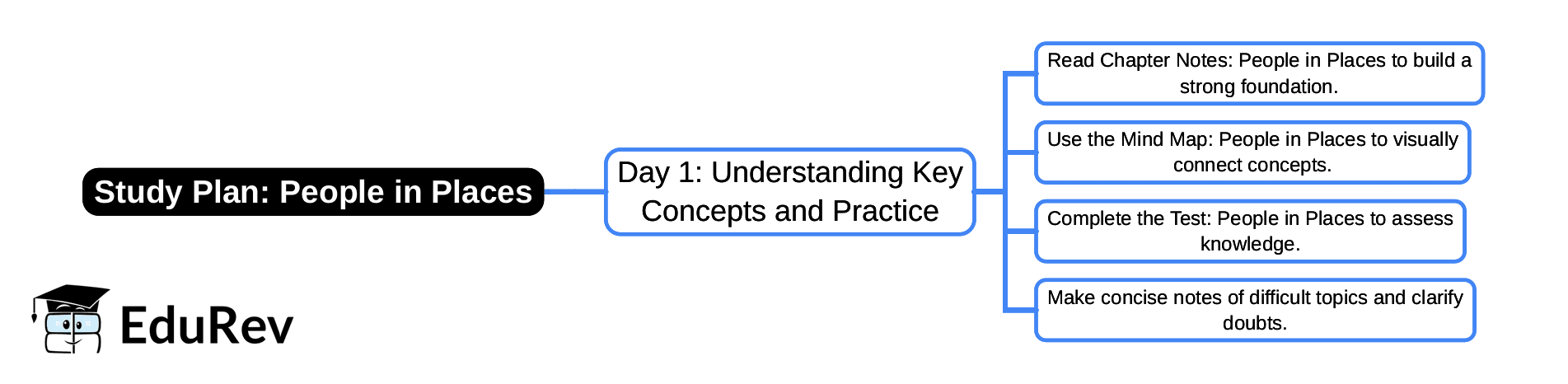 Study Plan: People in Places

Day 1: Understanding Key Concepts and Practice

Read Chapter Notes: People in Places to build a strong foundation.

Use the Mind Map: People in Places to visually connect concepts.

Complete the Test: People in Places to assess knowledge.

Make concise notes of difficult topics and clarify doubts.

EduRev